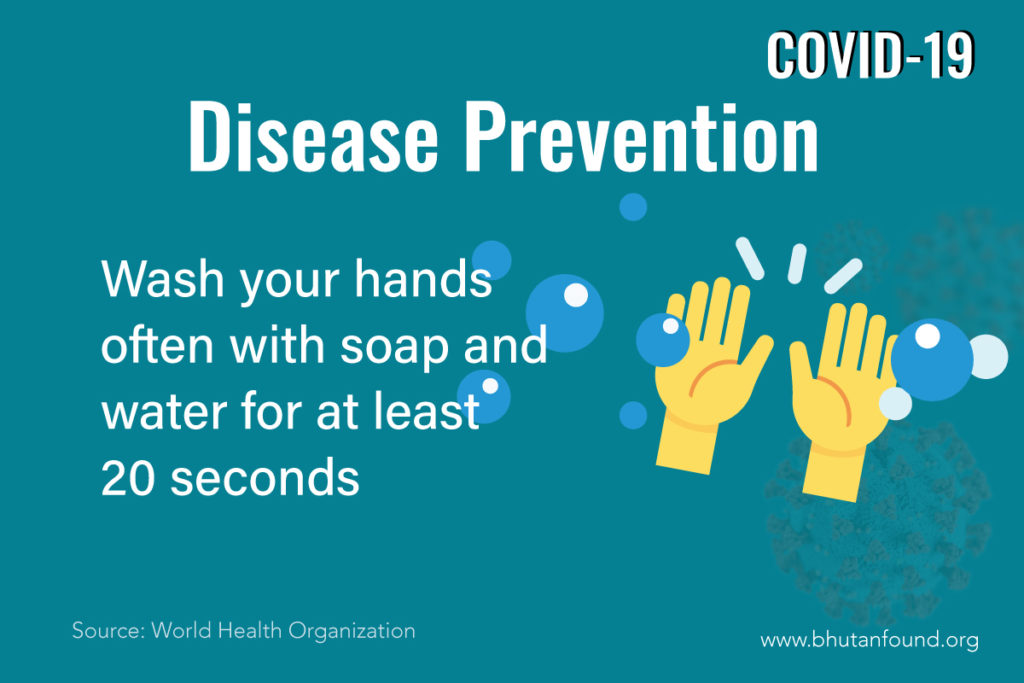 COVID-19

Disease Prevention

Wash your hands often with soap and water for at least 20 seconds

Source: World Health Organization

www.bhutanfound.org